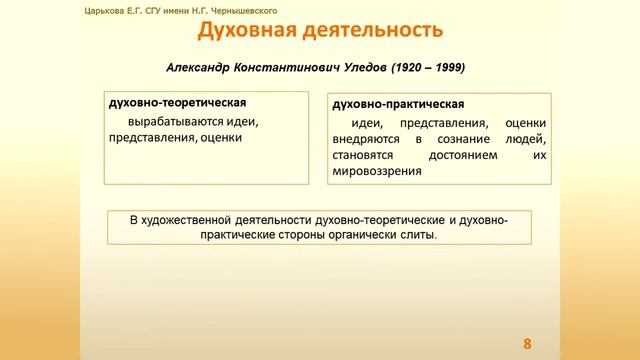 Царькова Е.Г. СГУ имени Н.Г. Чернышевского

Духовная деятельность

Александр Константинович Уледов (1920 – 1999)

духовно-теоретическая

вырабатываются идеи, представления, оценки

духовно-практическая

идеи, представления, оценки внедряются в сознание людей, становятся достоянием их мировоззрения

В художественной деятельности духовно-теоретические и духовно-практические стороны органически слиты.

8